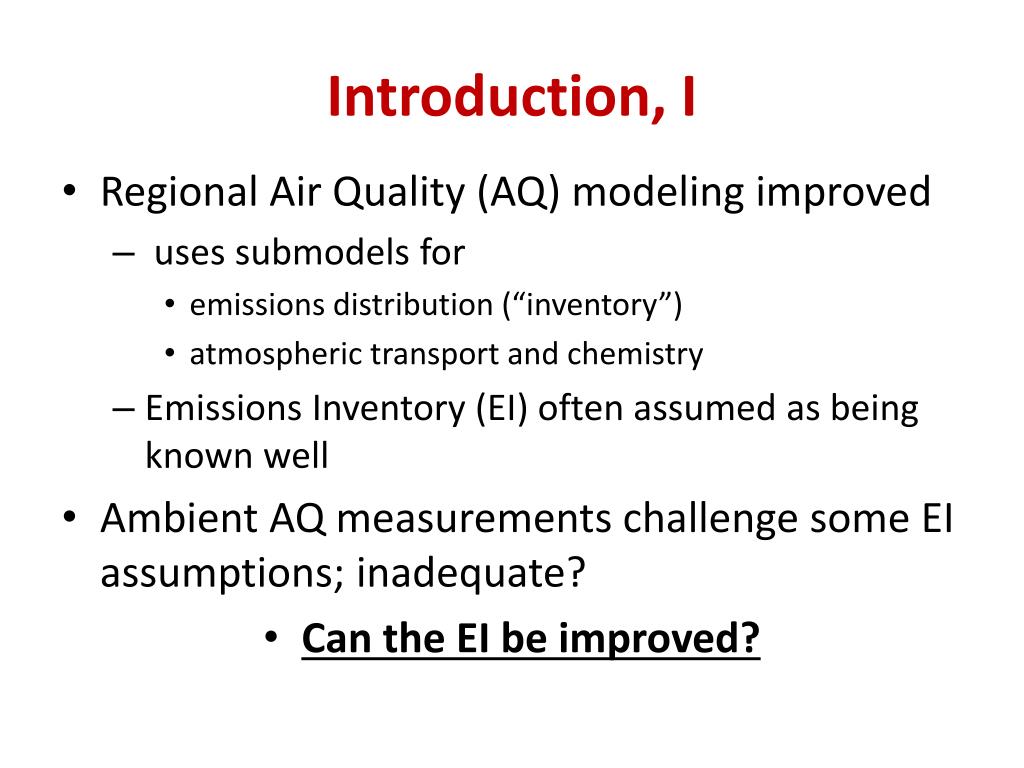 Introduction, I

• Regional Air Quality (AQ) modeling improved
– uses submodels for
• emissions distribution (“inventory”)
• atmospheric transport and chemistry
– Emissions Inventory (EI) often assumed as being known well
• Ambient AQ measurements challenge some EI assumptions; inadequate?
• Can the EI be improved?